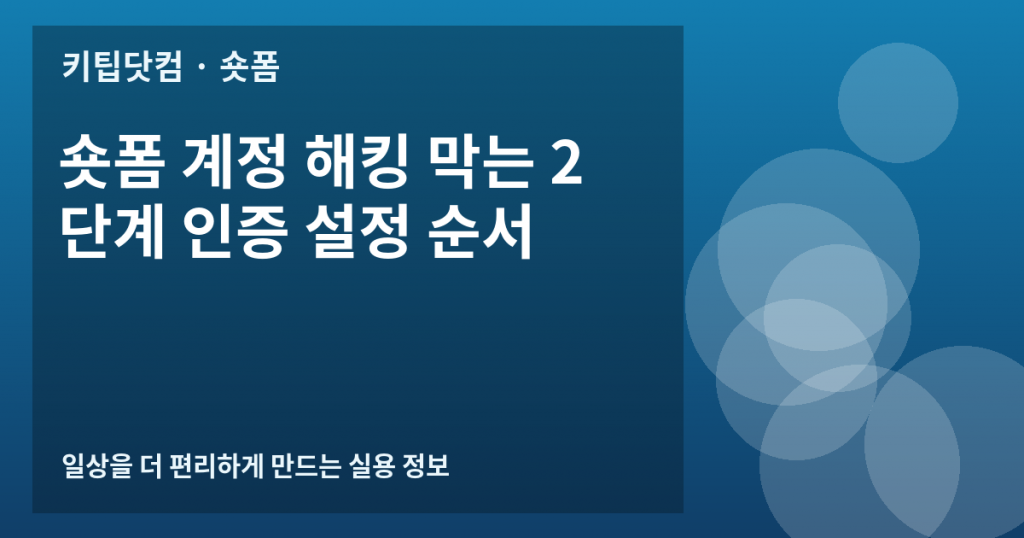 키팁닷컴 · 숏폼

숏폼 계정 해킹 막는 2단계 인증 설정 순서

일상을 더 편리하게 만드는 실용 정보